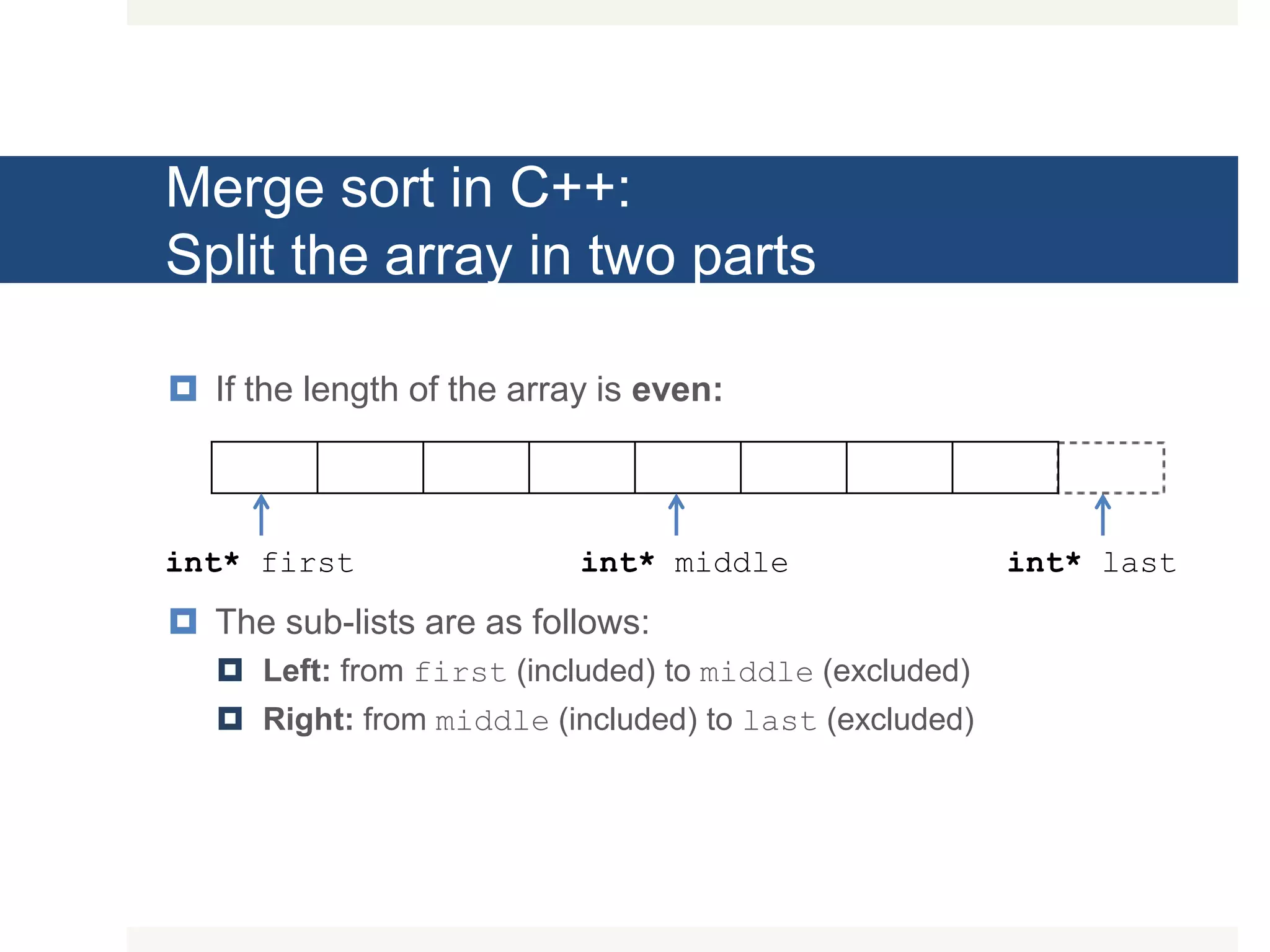 Merge sort in C++:
Split the array in two parts

If the length of the array is even:

int* first

int* middle

int* last

The sub-lists are as follows:

Left: from first (included) to middle (excluded)

Right: from middle (included) to last (excluded)